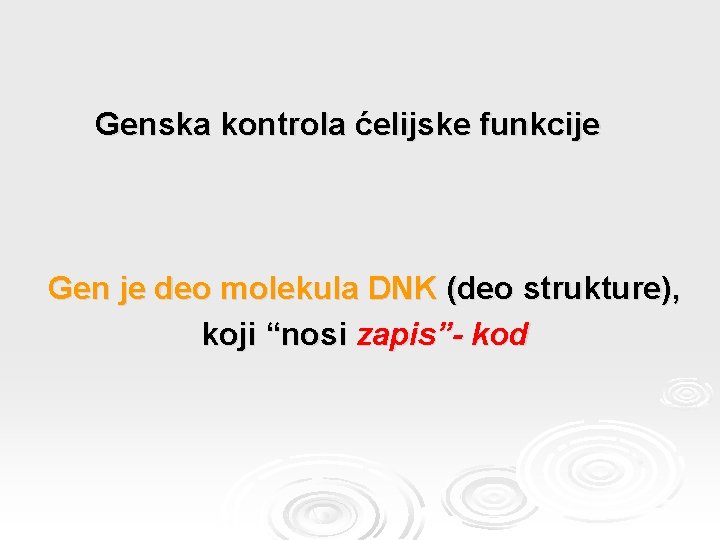 Genska kontrola ćelijske funkcije

Gen je deo molekula DNK (deo strukture), koji “nosi zapis”- kod